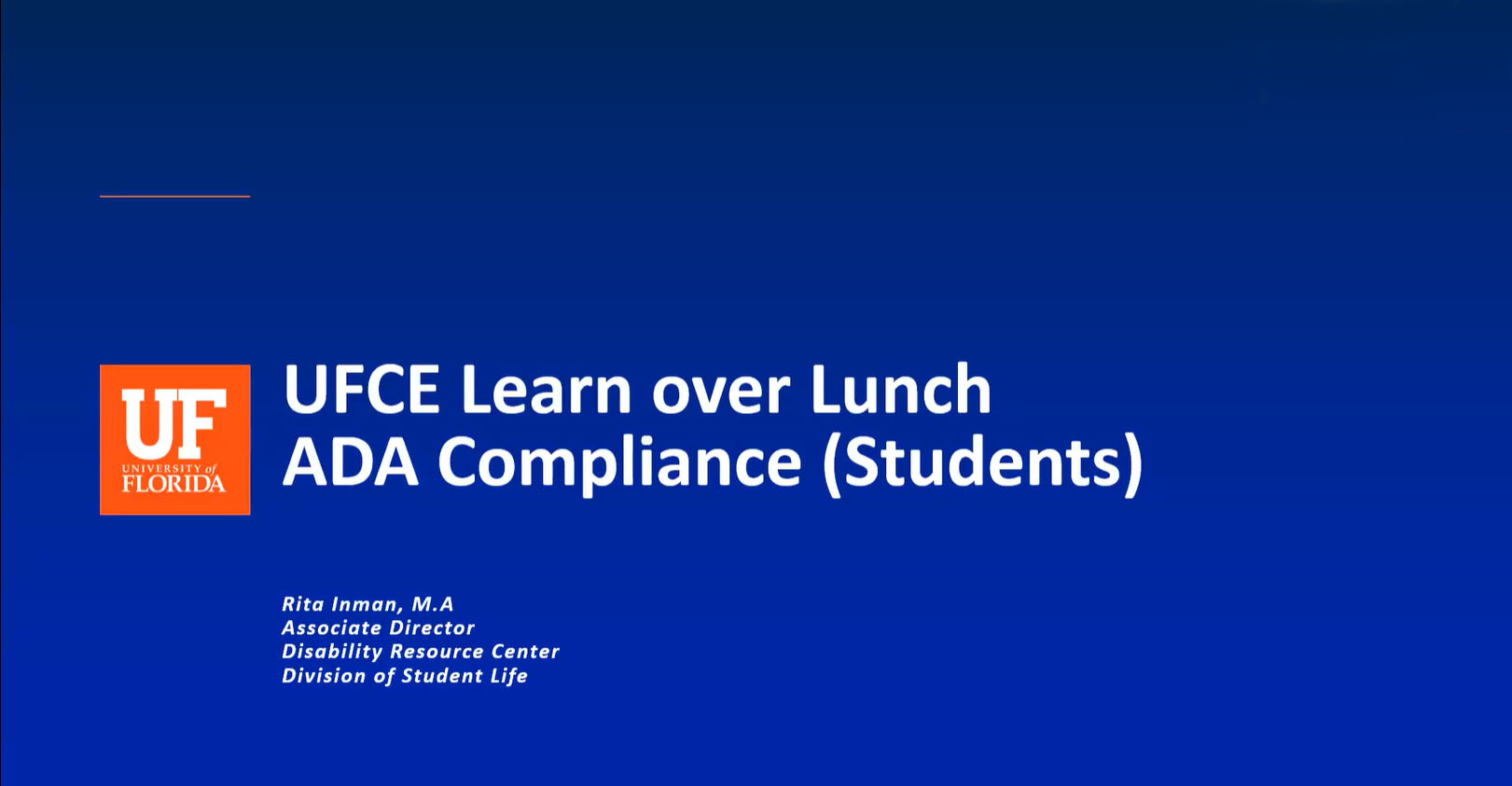 UF
UNIVERSITY of
FLORIDA

UFCE Learn over Lunch
ADA Compliance (Students)

Rita Inman, M.A
Associate Director
Disability Resource Center
Division of Student Life